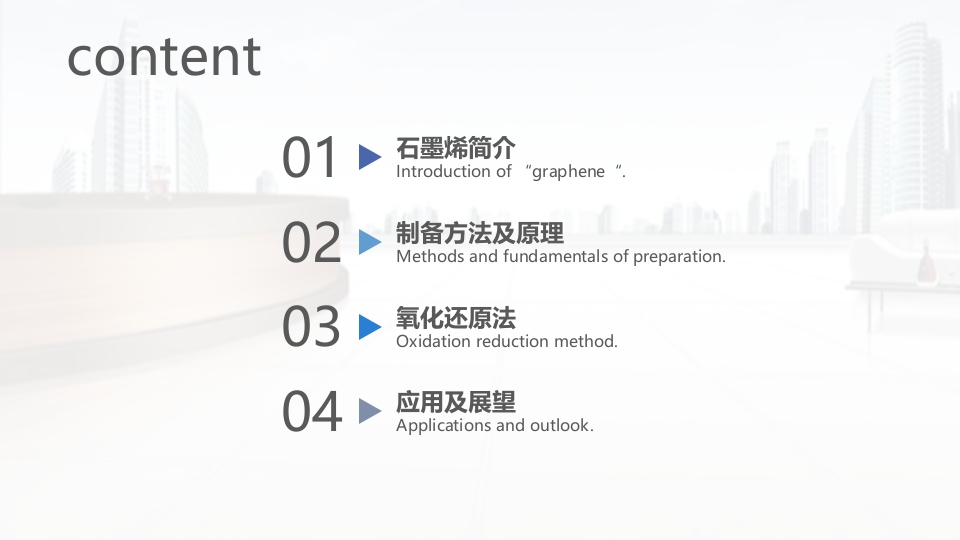 content

01 石墨烯简介
Introduction of “graphene ”.

02 制备方法及原理
Methods and fundamentals of preparation.

03 氧化还原法
Oxidation reduction method.

04 应用及展望
Applications and outlook.